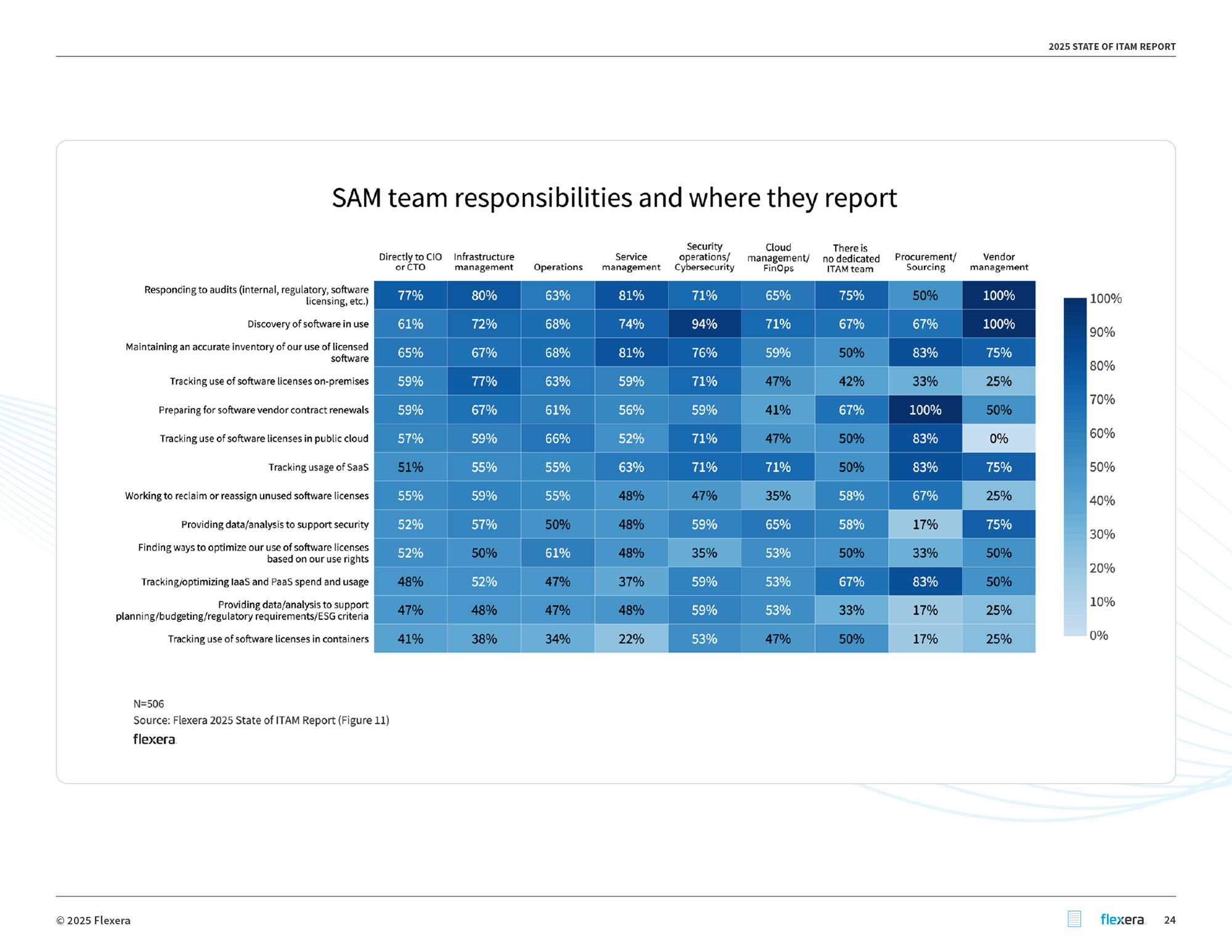 2025 STATE OF ITAM REPORT

SAM team responsibilities and where they report

| | Directly to CIO or CTO | Infrastructure management | Operations | Service management | Security operations/ Cybersecurity | Cloud management/ FinOps | There is no dedicated ITAM team | Procurement/ Sourcing | Vendor management |
|---|---|---|---|---|---|---|---|---|---|
| Responding to audits (internal, regulatory, software licensing, etc.) | 77% | 80% | 63% | 81% | 71% | 65% | 75% | 50% | 100% |
| Discovery of software in use | 61% | 72% | 68% | 74% | 94% | 71% | 67% | 67% | 100% |
| Maintaining an accurate inventory of our use of licensed software | 65% | 67% | 68% | 81% | 76% | 59% | 50% | 83% | 75% |
| Tracking use of software licenses on-premises | 59% | 77% | 63% | 59% | 71% | 47% | 42% | 33% | 25% |
| Preparing for software vendor contract renewals | 59% | 67% | 61% | 56% | 59% | 41% | 67% | 100% | 50% |
| Tracking use of software licenses in public cloud | 57% | 59% | 66% | 52% | 71% | 47% | 50% | 83% | 0% |
| Tracking usage of SaaS | 51% | 55% | 55% | 63% | 71% | 71% | 50% | 83% | 75% |
| Working to reclaim or reassign unused software licenses | 55% | 59% | 55% | 48% | 47% | 35% | 58% | 67% | 25% |
| Providing data/analysis to support security | 52% | 57% | 50% | 48% | 59% | 65% | 58% | 17% | 75% |
| Finding ways to optimize our use of software licenses based on our use rights | 52% | 50% | 61% | 48% | 35% | 53% | 50% | 33% | 50% |
| Tracking/optimizing IaaS and PaaS spend and usage | 48% | 52% | 47% | 37% | 59% | 53% | 67% | 83% | 50% |
| Providing data/analysis to support planning/budgeting/regulatory requirements/ESG criteria | 47% | 48% | 47% | 48% | 59% | 53% | 33% | 17% | 25% |
| Tracking use of software licenses in containers | 41% | 38% | 34% | 22% | 53% | 47% | 50% | 17% | 25% |

100%
90%
80%
70%
60%
50%
40%
30%
20%
10%
0%

N=506
Source: Flexera 2025 State of ITAM Report (Figure 11)
flexera

© 2025 Flexera
flexera 24